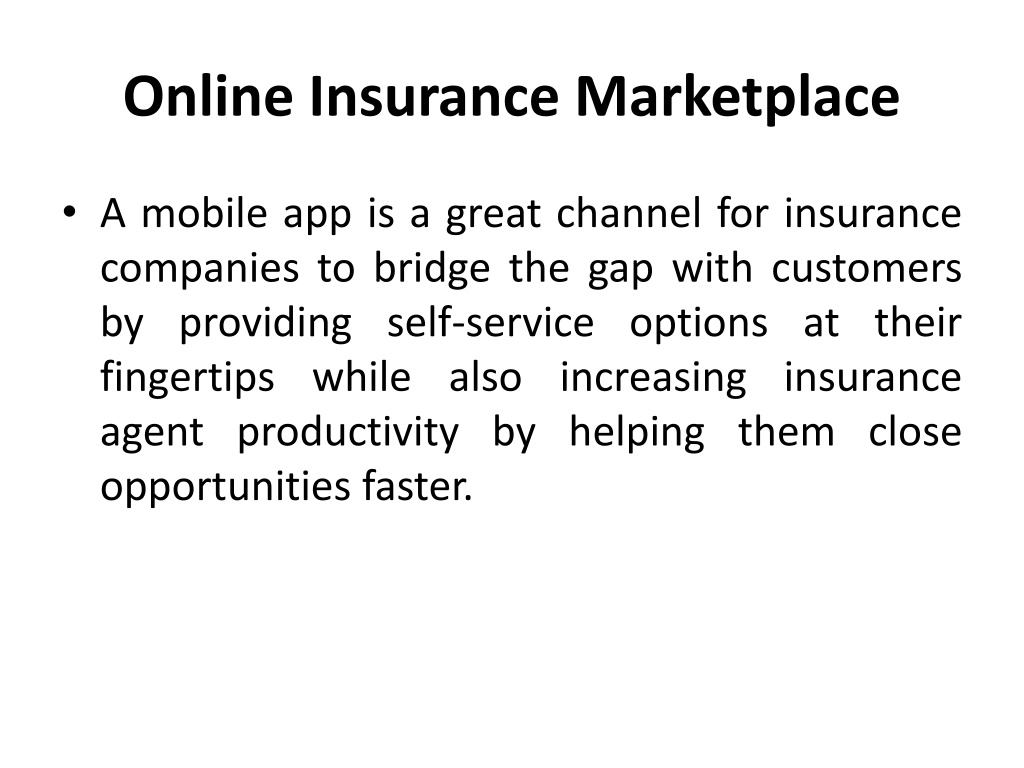 Online Insurance Marketplace

• A mobile app is a great channel for insurance companies to bridge the gap with customers by providing self-service options at their fingertips while also increasing insurance agent productivity by helping them close opportunities faster.